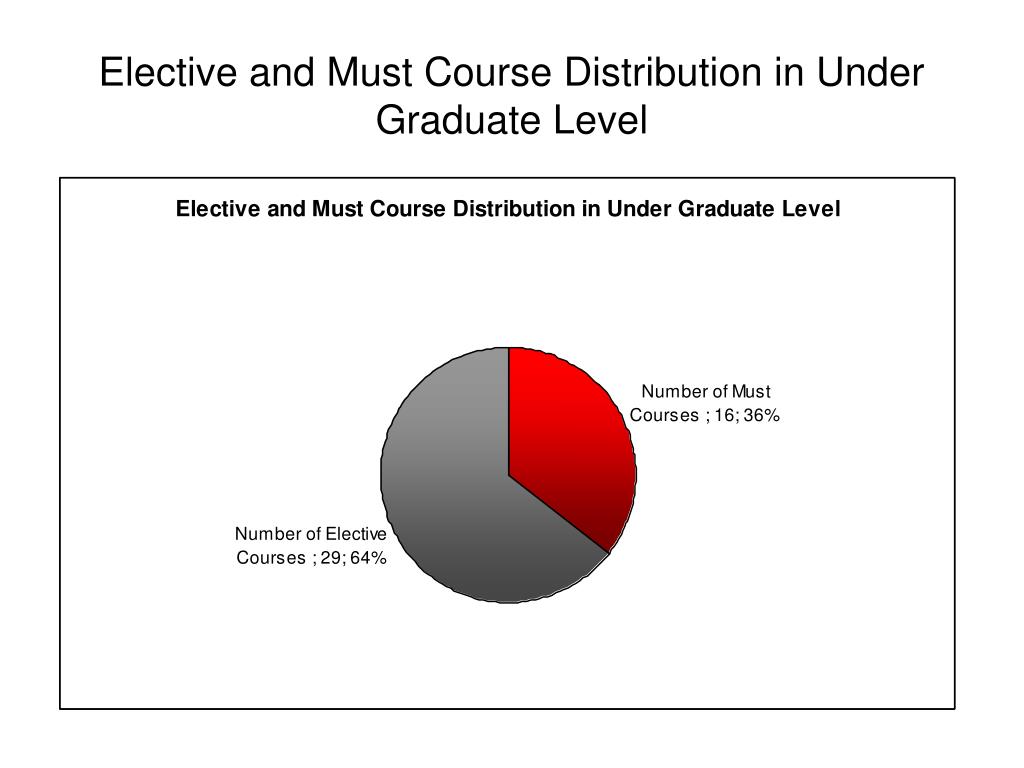 Elective and Must Course Distribution in Under Graduate Level

Elective and Must Course Distribution in Under Graduate Level

Number of Must Courses ; 16; 36%

Number of Elective Courses ; 29; 64%